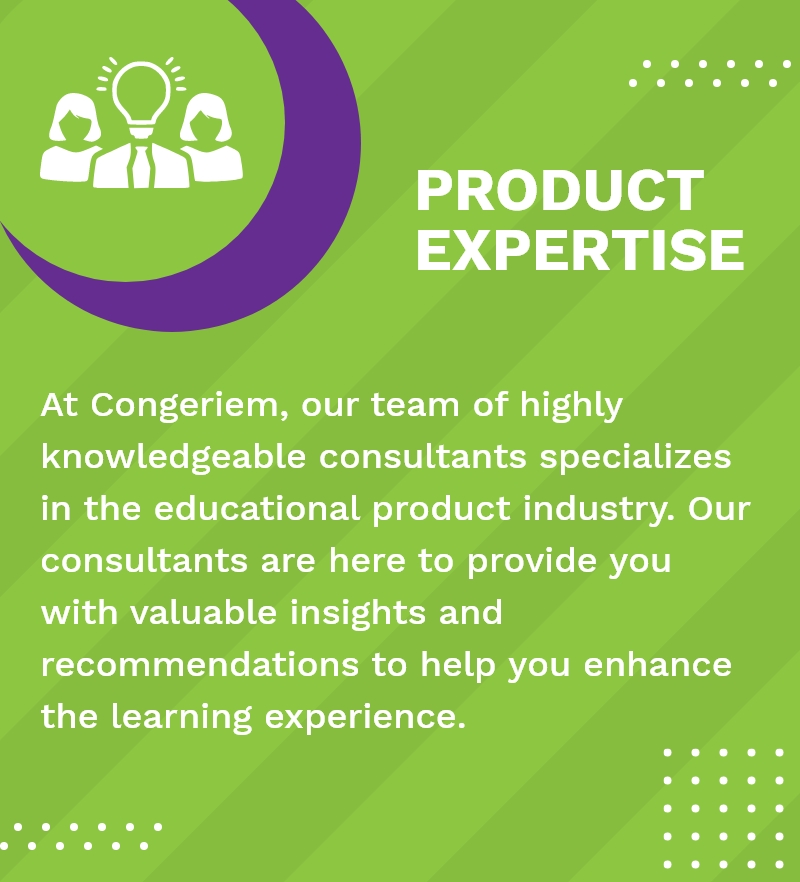 PRODUCT EXPERTISE

At Congeriem, our team of highly knowledgeable consultants specializes in the educational product industry. Our consultants are here to provide you with valuable insights and recommendations to help you enhance the learning experience.